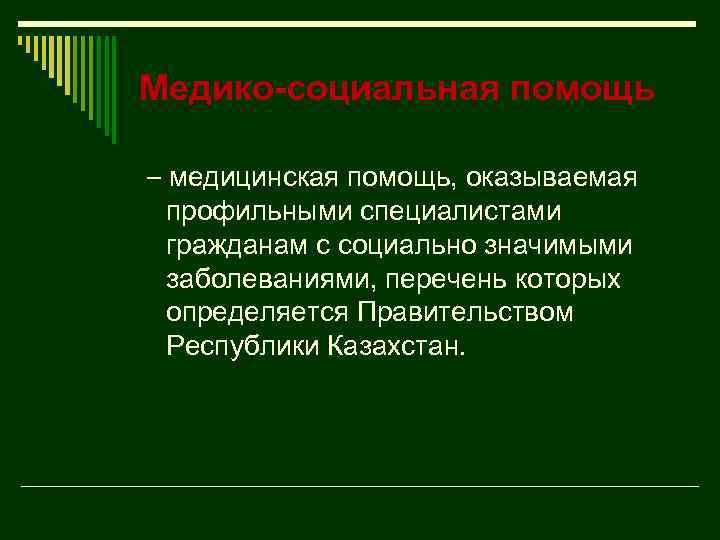 Медико-социальная помощь

– медицинская помощь, оказываемая профильными специалистами гражданам с социально значимыми заболеваниями, перечень которых определяется Правительством Республики Казахстан.